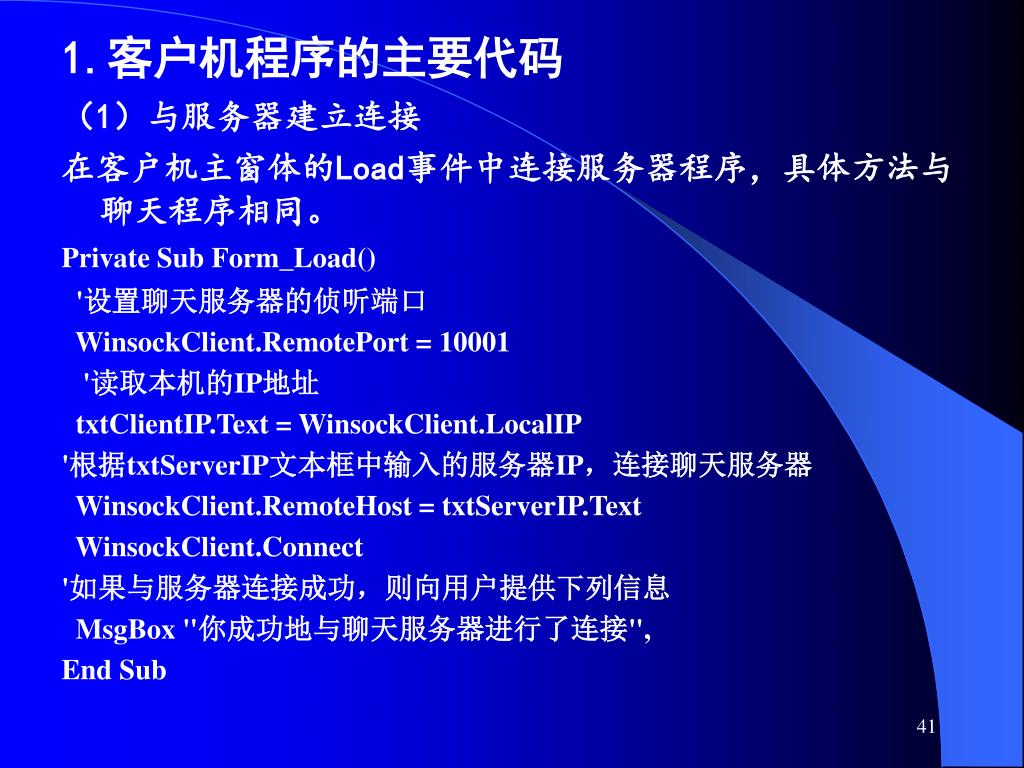 1. 客户机程序的主要代码

（1）与服务器建立连接

在客户机主窗体的Load事件中连接服务器程序，具体方法与聊天程序相同。

Private Sub Form_Load()
'设置聊天服务器的侦听端口
WinsockClient.RemotePort = 10001
'读取本机的IP地址
txtClientIP.Text = WinsockClient.LocalIP
'根据txtServerIP文本框中输入的服务器IP，连接聊天服务器
WinsockClient.RemoteHost = txtServerIP.Text
WinsockClient.Connect
'如果与服务器连接成功，则向用户提供下列信息
MsgBox "你成功地与聊天服务器进行了连接",
End Sub

41